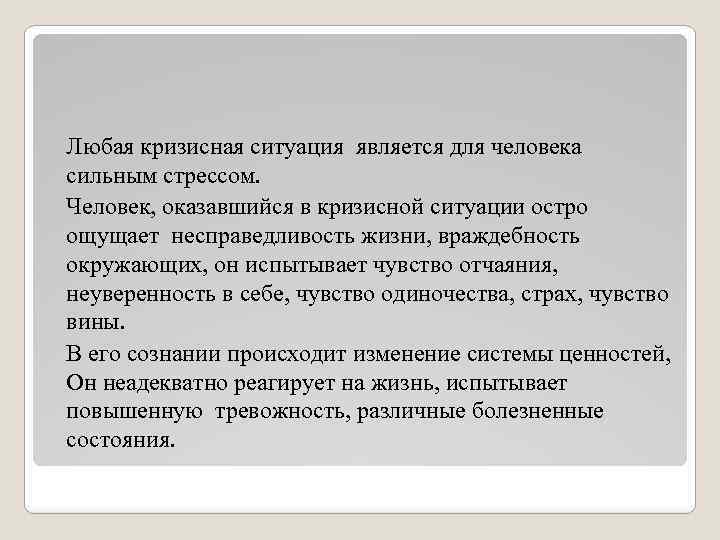 Любая кризисная ситуация является для человека сильным стрессом.

Человек, оказавшийся в кризисной ситуации остро ощущает несправедливость жизни, враждебность окружающих, он испытывает чувство отчаяния, неуверенность в себе, чувство одиночества, страх, чувство вины.

В его сознании происходит изменение системы ценностей, Он неадекватно реагирует на жизнь, испытывает повышенную тревожность, различные болезненные состояния.